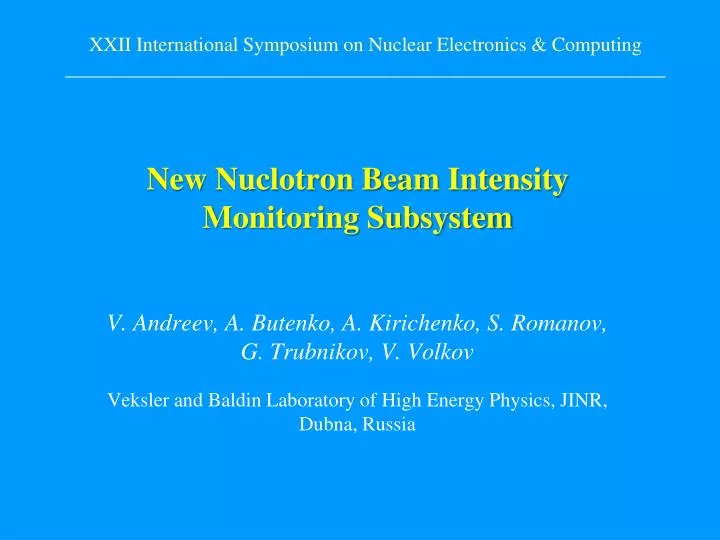 XXII International Symposium on Nuclear Electronics & Computing

New Nuclotron Beam Intensity Monitoring Subsystem

V. Andreev, A. Butenko, A. Kirichenko, S. Romanov, G. Trubnikov, V. Volkov

Veksler and Baldin Laboratory of High Energy Physics, JINR, Dubna, Russia